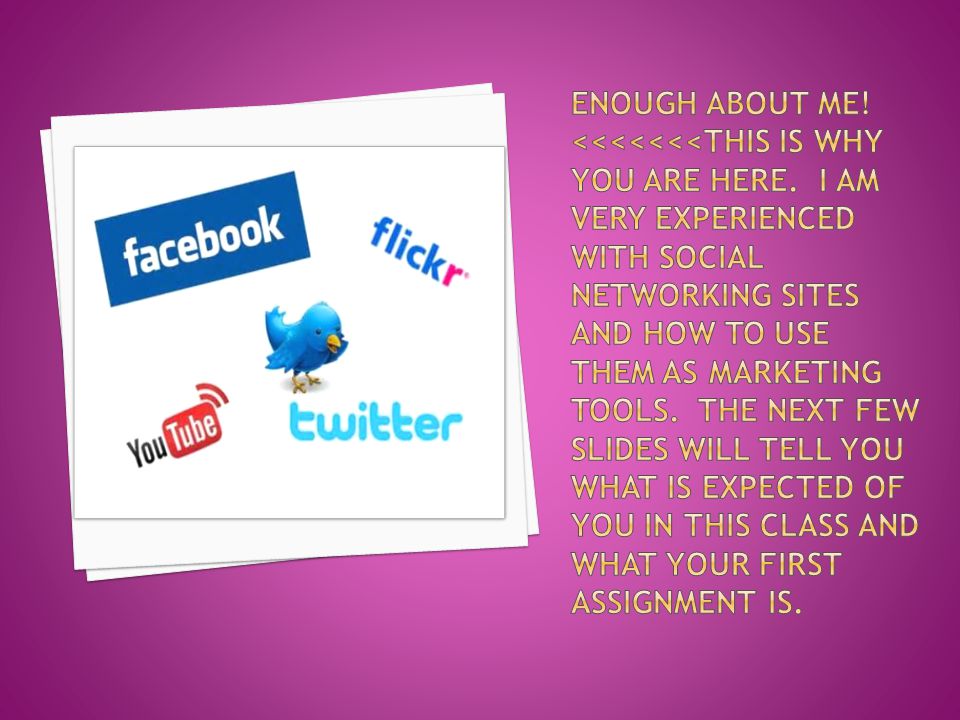 facebook

flickr

YouTube

twitter

ENOUGH ABOUT ME! <<<<<<<THIS IS WHY YOU ARE HERE. I AM VERY EXPERIENCED WITH SOCIAL NETWORKING SITES AND HOW TO USE THEM AS MARKETING TOOLS. THE NEXT FEW SLIDES WILL TELL YOU WHAT IS EXPECTED OF YOU IN THIS CLASS AND WHAT YOUR FIRST ASSIGNMENT IS.